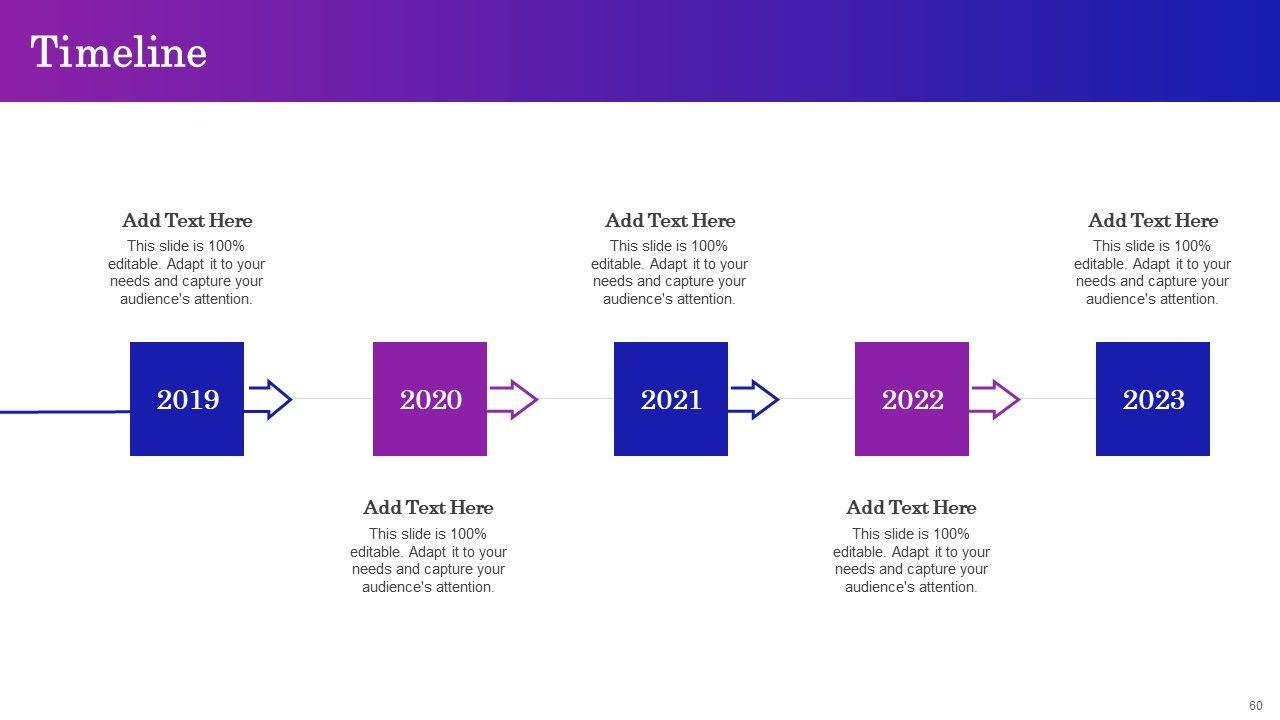 Timeline

Add Text Here
This slide is 100% editable. Adapt it to your needs and capture your audience's attention.

Add Text Here
This slide is 100% editable. Adapt it to your needs and capture your audience's attention.

Add Text Here
This slide is 100% editable. Adapt it to your needs and capture your audience's attention.

2019

2020

2021

2022

2023

Add Text Here
This slide is 100% editable. Adapt it to your needs and capture your audience's attention.

Add Text Here
This slide is 100% editable. Adapt it to your needs and capture your audience's attention.

60